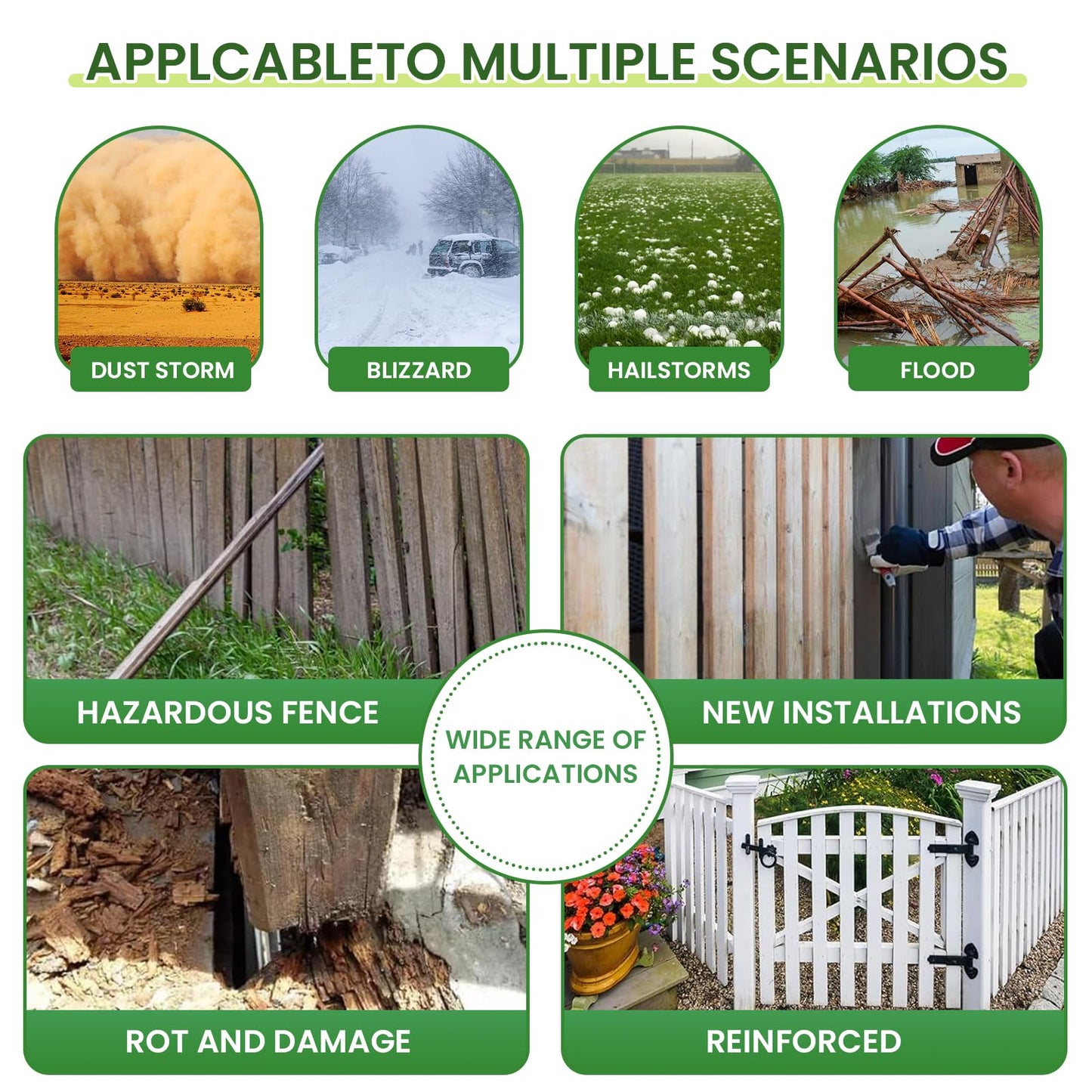 APPLCABLETO MULTIPLE SCENARIOS

DUST STORM

BLIZZARD

HAILSTORMS

FLOOD

HAZARDOUS FENCE

NEW INSTALLATIONS

WIDE RANGE OF APPLICATIONS

ROT AND DAMAGE

REINFORCED